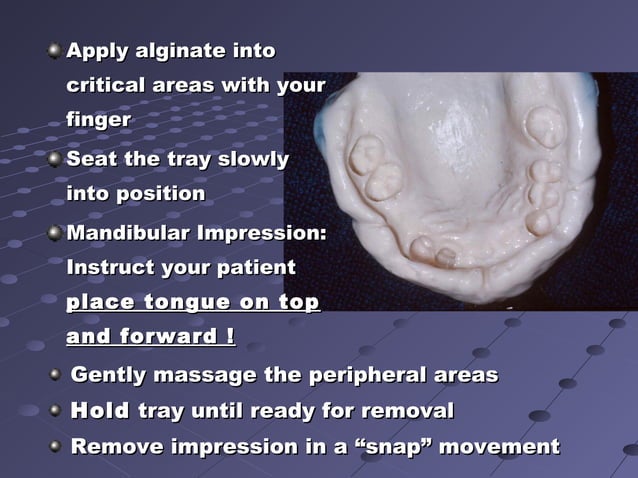 Apply alginate into critical areas with your finger

Seat the tray slowly into position

Mandibular Impression: Instruct your patient place tongue on top and forward !

Gently massage the peripheral areas

Hold tray until ready for removal

Remove impression in a “snap” movement